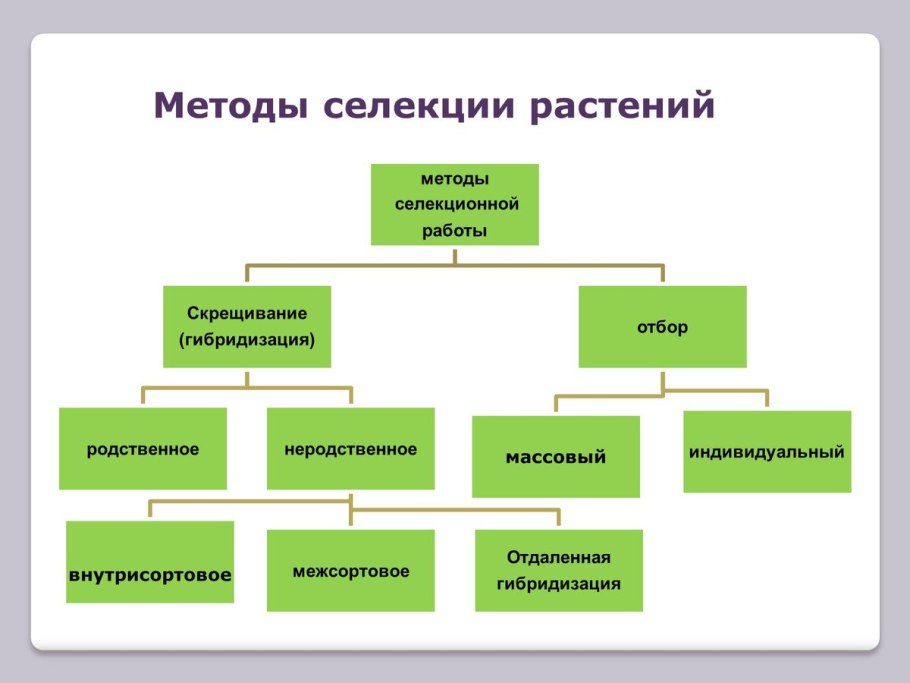 Методы селекции растений

методы селекционной работы

Скрещивание (гибридизация)

отбор

родственное

неродственное

массовый

индивидуальный

внутрисортовое

межсортовое

Отдаленная гибридизация